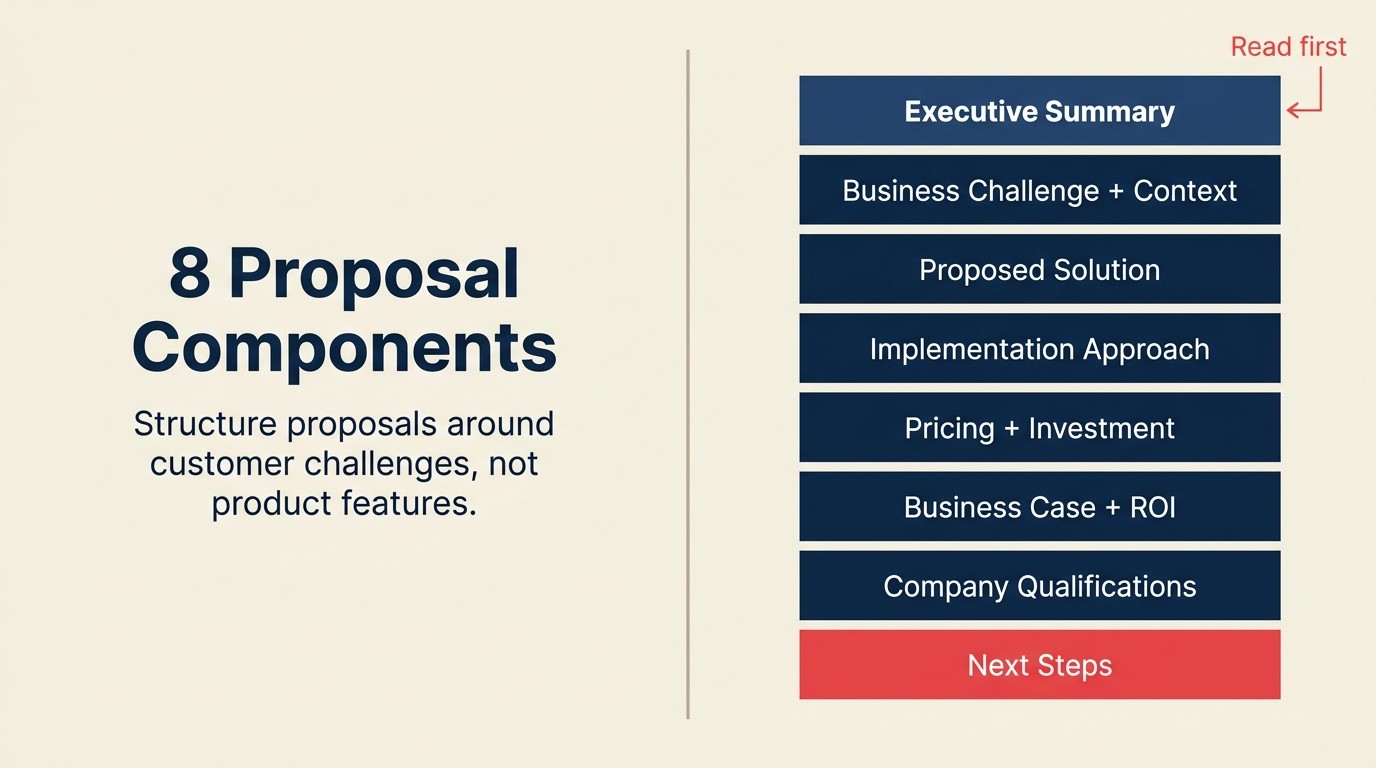 8 Proposal Components

Structure proposals around customer challenges, not product features.

Read first

Executive Summary

Business Challenge + Context

Proposed Solution

Implementation Approach

Pricing + Investment

Business Case + ROI

Company Qualifications

Next Steps